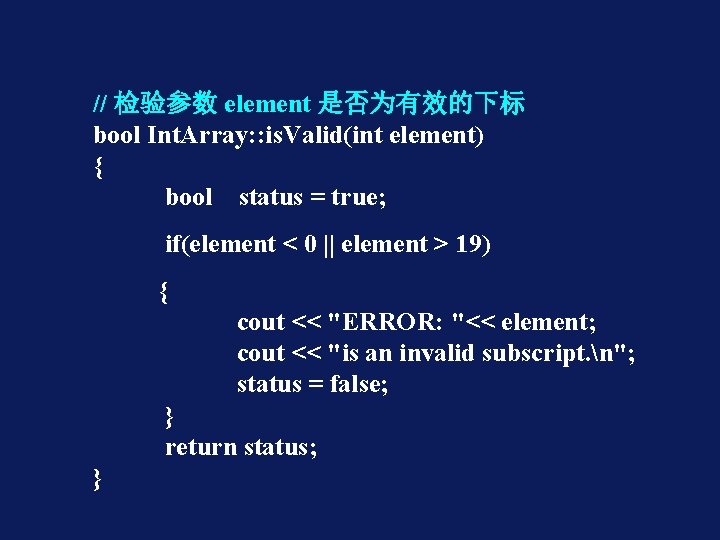 // 检验参数 element 是否为有效的下标
bool IntArray::isValid(int element)
{
bool status = true;

if(element < 0 || element > 19)

{
cout << "ERROR: "<< element;
cout << "is an invalid subscript.\n";
status = false;
}
return status;
}